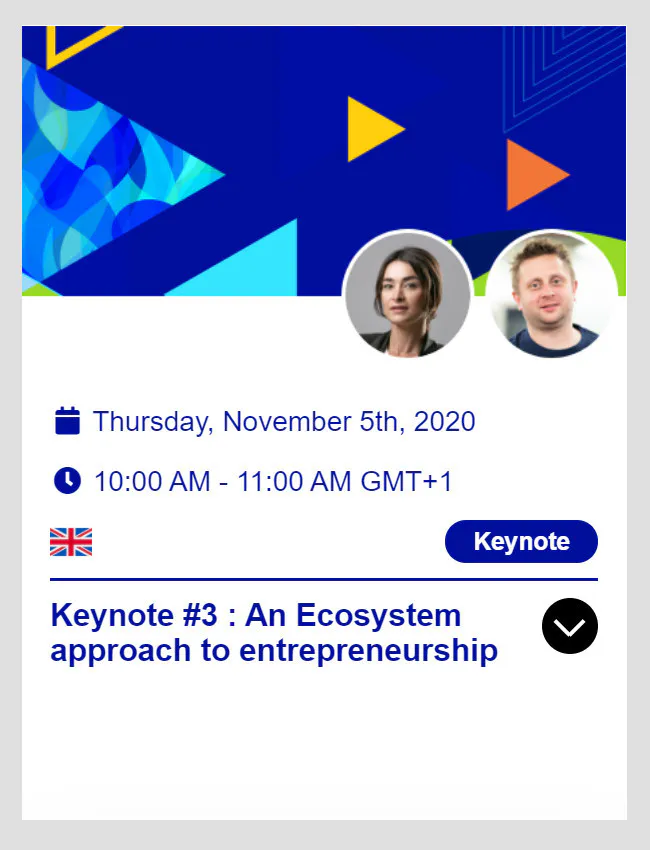 Thursday, November 5th, 2020

10:00 AM - 11:00 AM GMT+1

Keynote

Keynote #3 : An Ecosystem approach to entrepreneurship